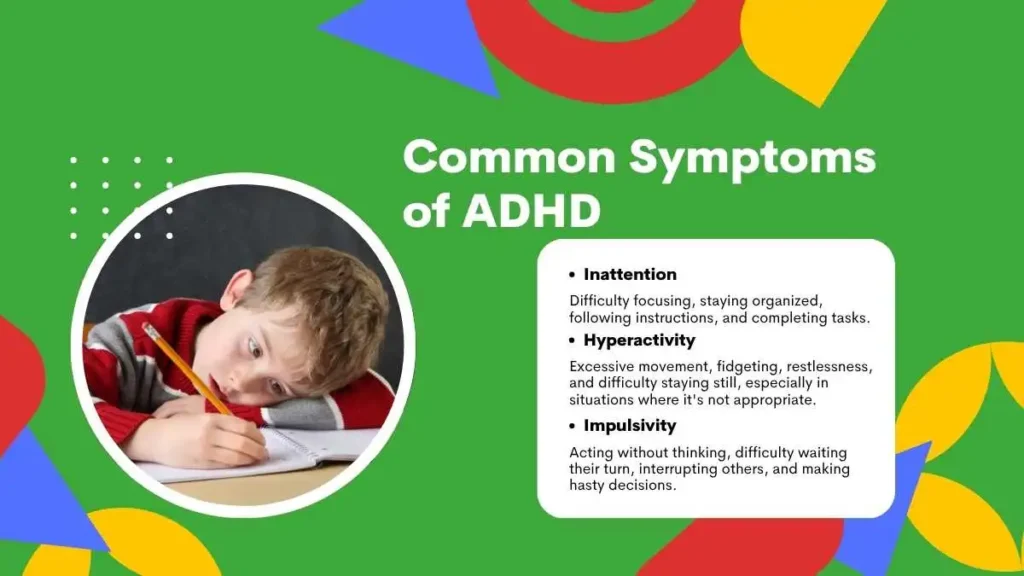 Common Symptoms of ADHD

• Inattention

Difficulty focusing, staying organized, following instructions, and completing tasks.

• Hyperactivity

Excessive movement, fidgeting, restlessness, and difficulty staying still, especially in situations where it's not appropriate.

• Impulsivity

Acting without thinking, difficulty waiting their turn, interrupting others, and making hasty decisions.